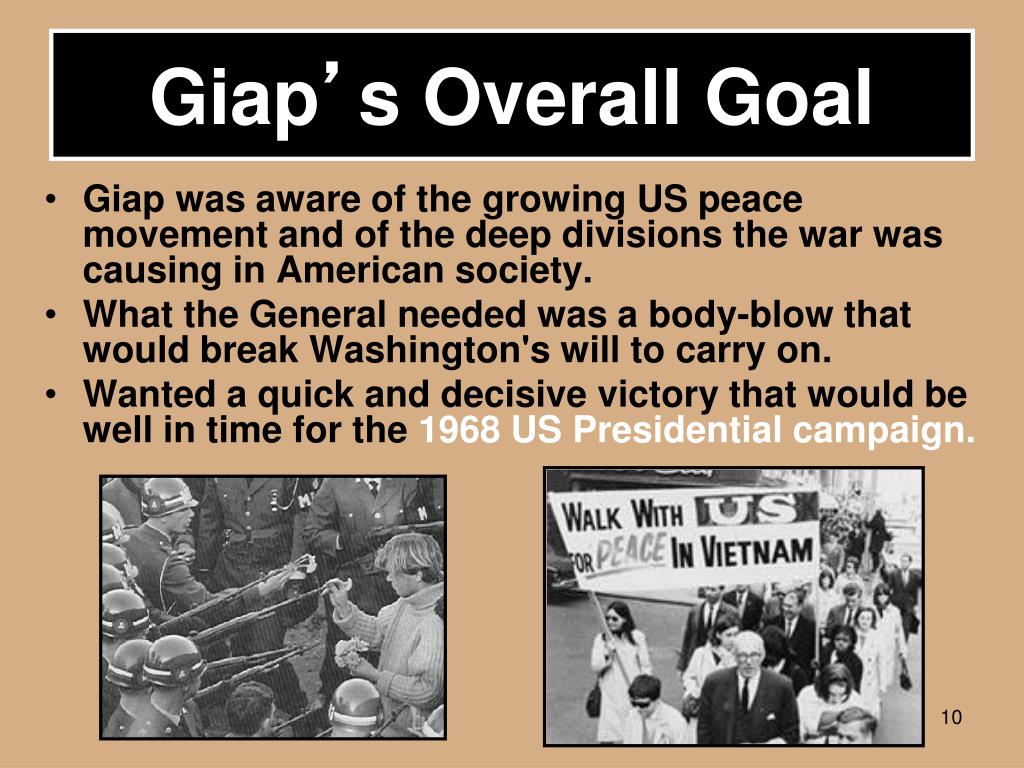 Giap’s Overall Goal

• Giap was aware of the growing US peace movement and of the deep divisions the war was causing in American society.
• What the General needed was a body-blow that would break Washington's will to carry on.
• Wanted a quick and decisive victory that would be well in time for the 1968 US Presidential campaign.

WALK WITH US FOR PEACE IN VIETNAM

10